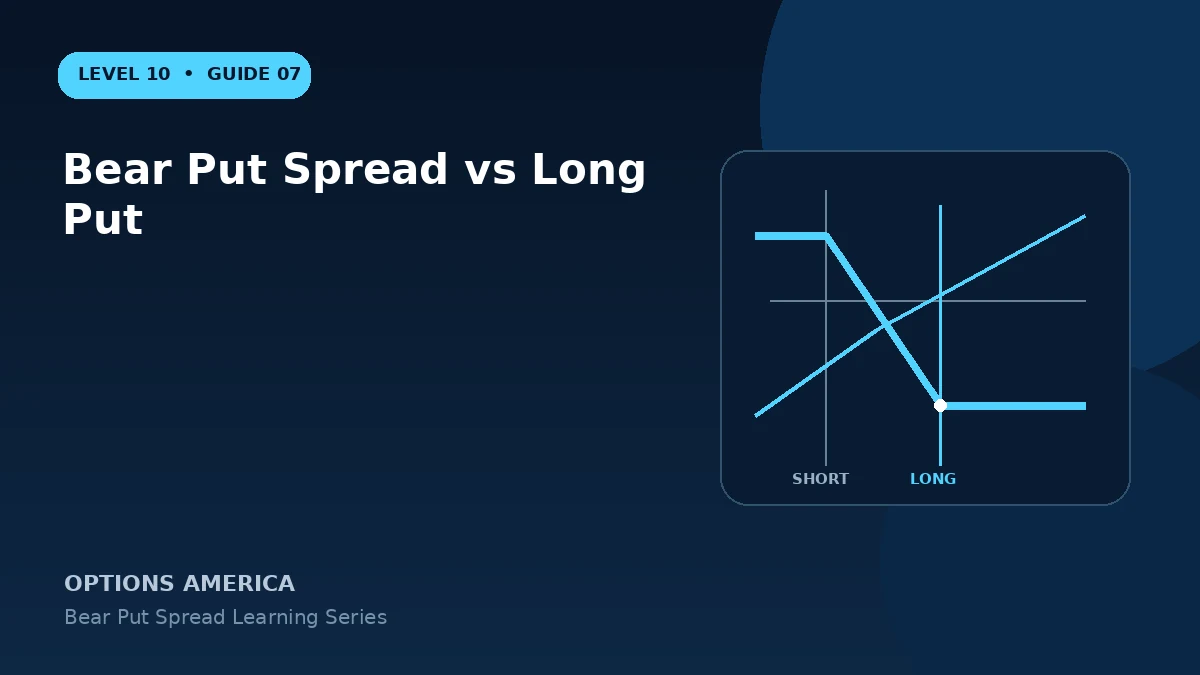 LEVEL 10 • GUIDE 07

Bear Put Spread vs Long Put

SHORT

LONG

OPTIONS AMERICA

Bear Put Spread Learning Series